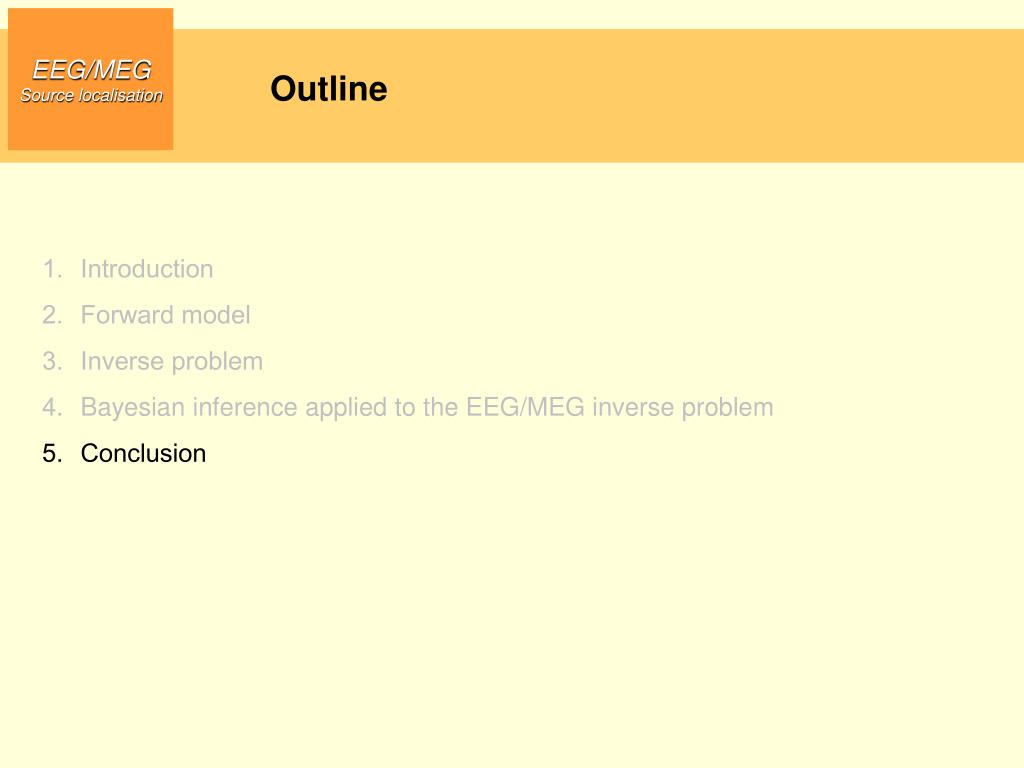 EEG/MEG
Source localisation

Outline

1. Introduction
2. Forward model
3. Inverse problem
4. Bayesian inference applied to the EEG/MEG inverse problem
5. Conclusion